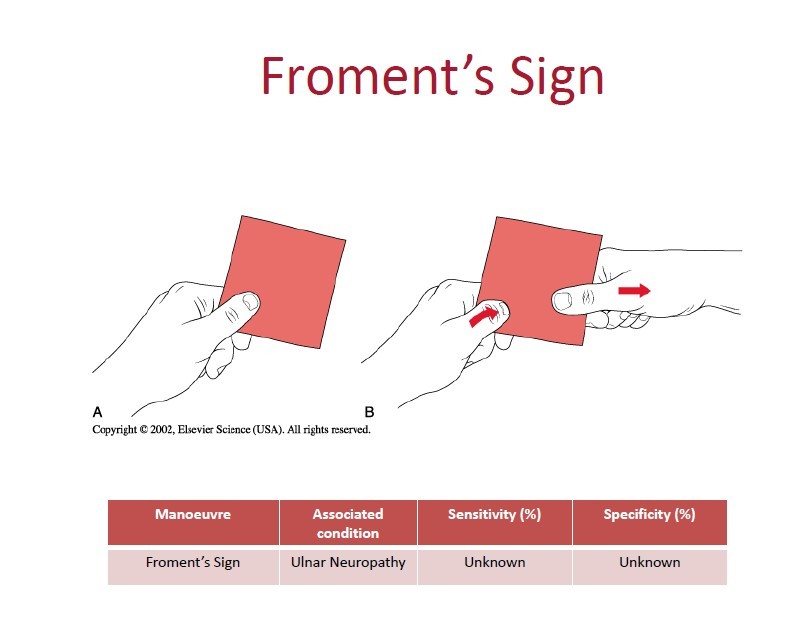 Froment's Sign

A

B

Copyright © 2002, Elsevier Science (USA). All rights reserved.

| Manoeuvre | Associated condition | Sensitivity (%) | Specificity (%) |
|---|---|---|---|
| Froment's Sign | Ulnar Neuropathy | Unknown | Unknown |